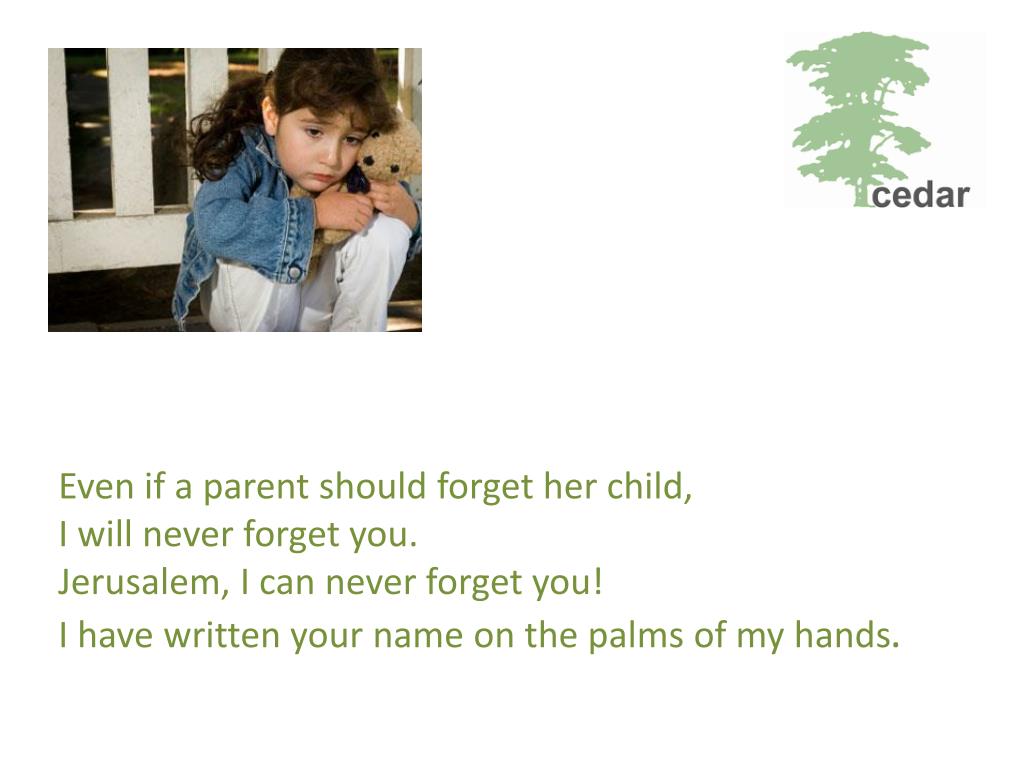 cedar

Even if a parent should forget her child,
I will never forget you.
Jerusalem, I can never forget you!
I have written your name on the palms of my hands.